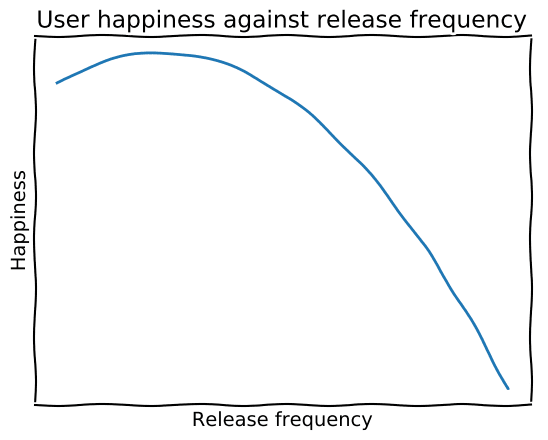 User happiness against release frequency

Happiness

Release frequency